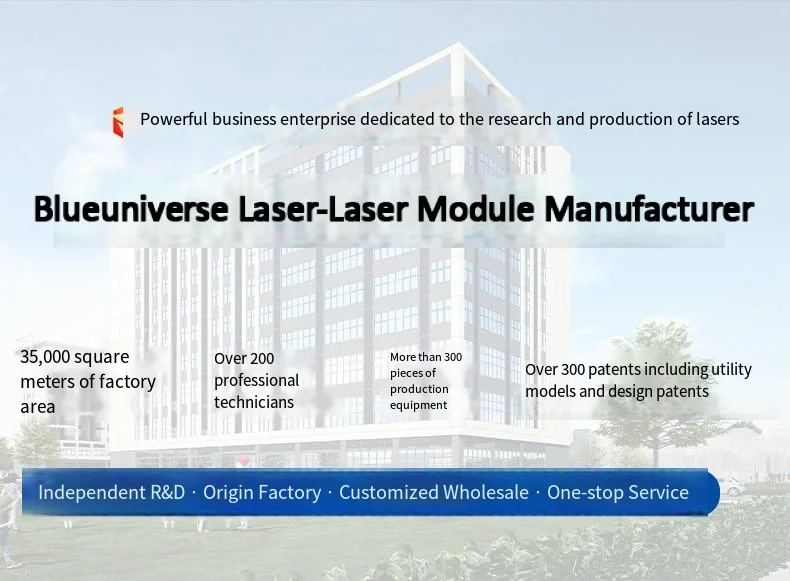 Powerful business enterprise dedicated to the research and production of lasers

Blueuniverse Laser-Laser Module Manufacturer

35,000 square meters of factory area

Over 200 professional technicians

More than 300 pieces of production equipment

Over 300 patents including utility models and design patents

Independent R&D · Origin Factory · Customized Wholesale · One-stop Service